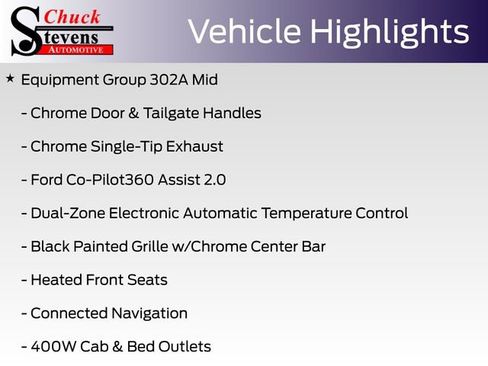 Chuck
Stevens
AUTOMOTIVE

Vehicle Highlights

★ Equipment Group 302A Mid

- Chrome Door & Tailgate Handles

- Chrome Single-Tip Exhaust

- Ford Co-Pilot360 Assist 2.0

- Dual-Zone Electronic Automatic Temperature Control

- Black Painted Grille w/Chrome Center Bar

- Heated Front Seats

- Connected Navigation

- 400W Cab & Bed Outlets